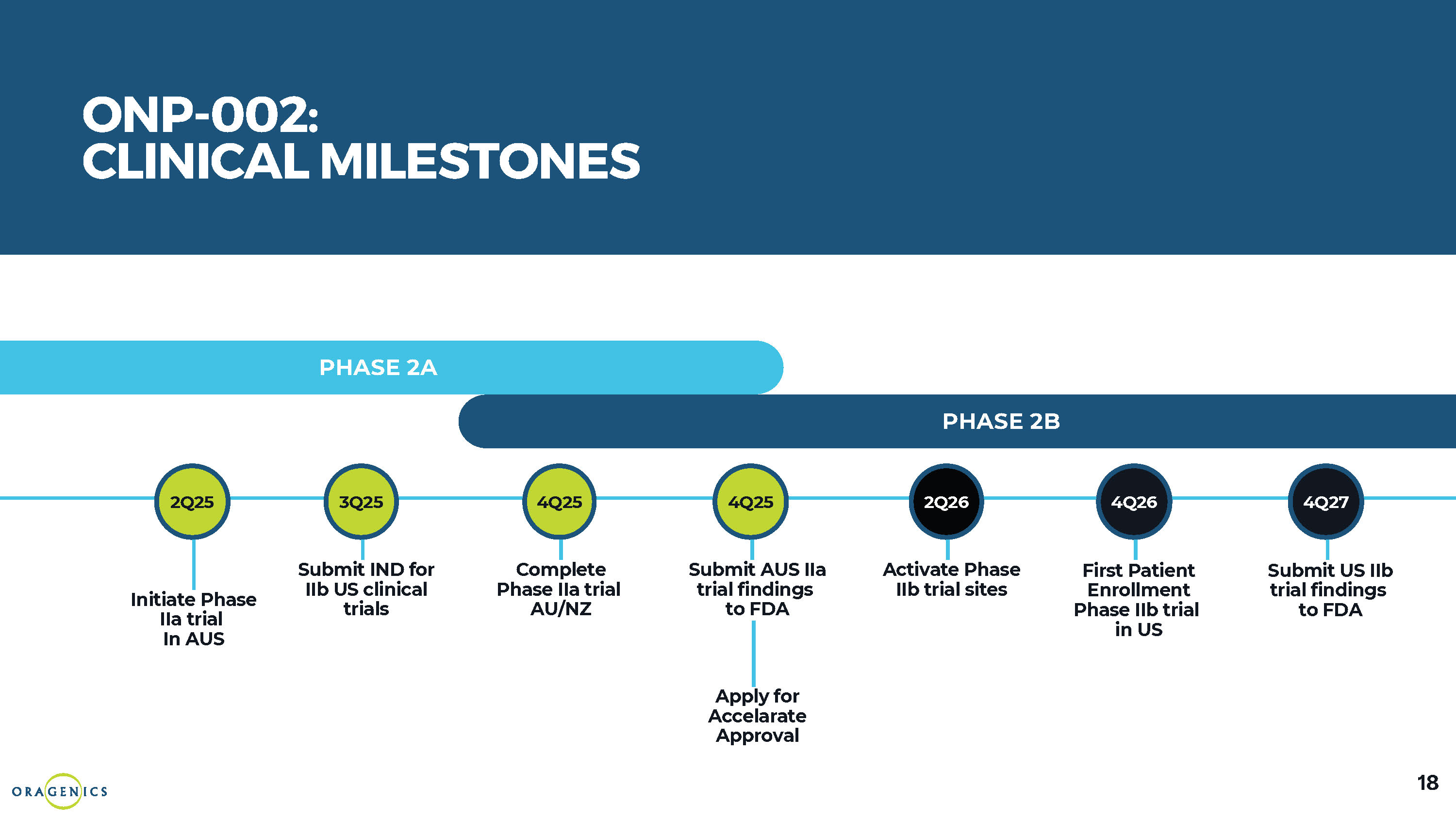 ONP-002:
CLINICAL MILESTONES

PHASE 2A

PHASE 2B

2Q25

Initiate Phase IIa trial In AUS

3Q25

Submit IND for IIb US clinical trials

4Q25

Complete Phase IIa trial AU/NZ

4Q25

Submit AUS IIa trial findings to FDA

Apply for Accelarate Approval

2Q26

Activate Phase IIb trial sites

4Q26

First Patient Enrollment Phase IIb trial in US

4Q27

Submit US IIb trial findings to FDA

ORAGENICS

18